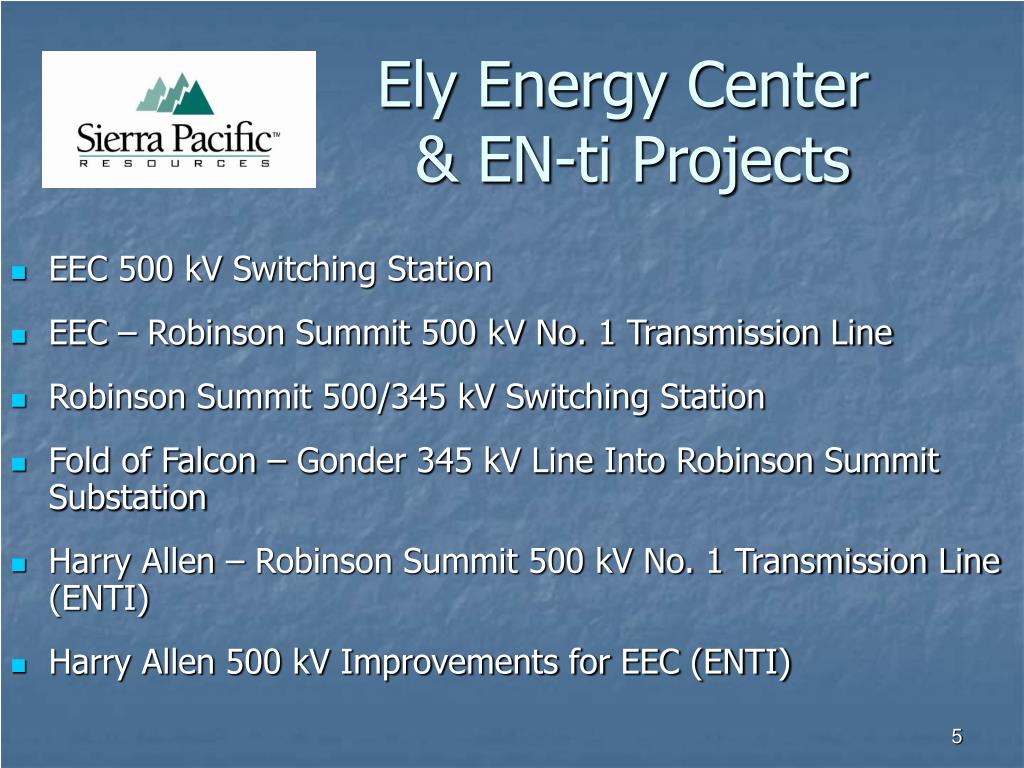 Sierra Pacific™
RESOURCES

Ely Energy Center & EN-ti Projects

- EEC 500 kV Switching Station
- EEC – Robinson Summit 500 kV No. 1 Transmission Line
- Robinson Summit 500/345 kV Switching Station
- Fold of Falcon – Gonder 345 kV Line Into Robinson Summit Substation
- Harry Allen – Robinson Summit 500 kV No. 1 Transmission Line (ENTI)
- Harry Allen 500 kV Improvements for EEC (ENTI)

5